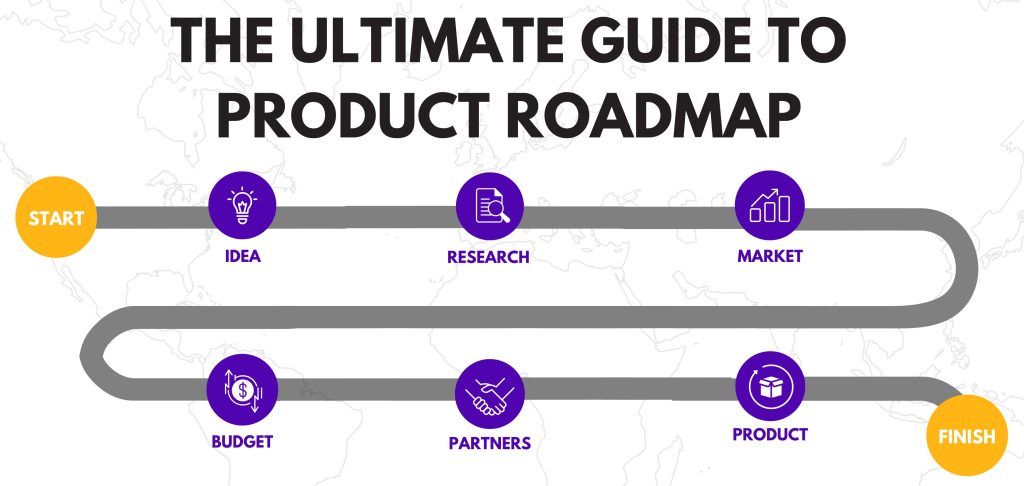 THE ULTIMATE GUIDE TO PRODUCT ROADMAP

START

IDEA

RESEARCH

MARKET

BUDGET

PARTNERS

PRODUCT

FINISH